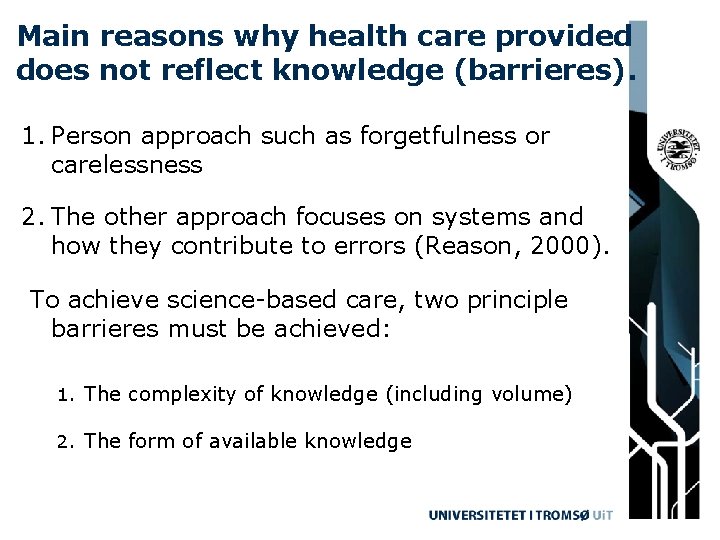 Main reasons why health care provided does not reflect knowledge (barrieres).

1. Person approach such as forgetfulness or carelessness

2. The other approach focuses on systems and how they contribute to errors (Reason, 2000).

To achieve science-based care, two principle barrieres must be achieved:

1. The complexity of knowledge (including volume)

2. The form of available knowledge

UNIVERSITETET I TROMSØ

UNIVERSITETET I TROMSØ UiT